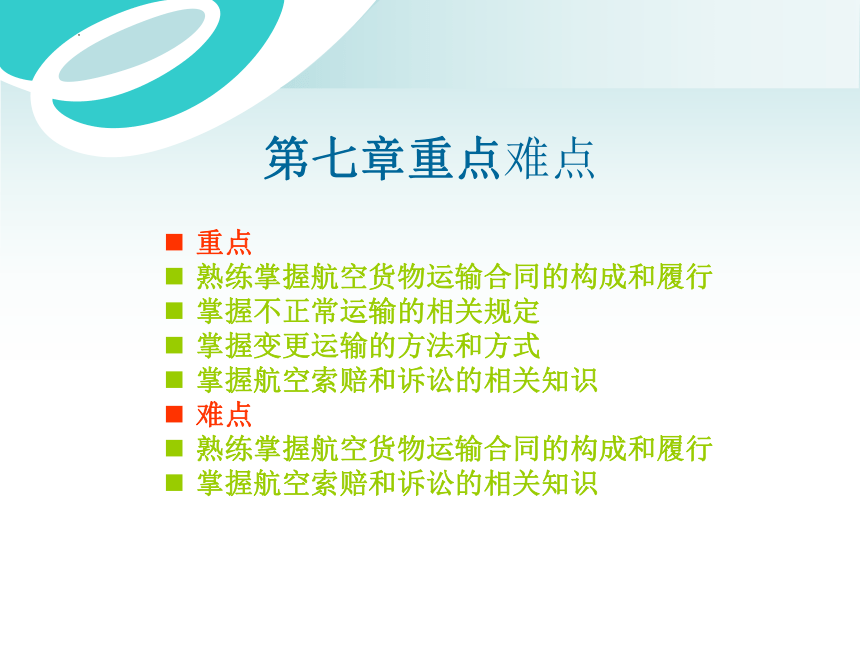 第七章重点难点

■ 重点
■ 熟练掌握航空货物运输合同的构成和履行
■ 掌握不正常运输的相关规定
■ 掌握变更运输的方法和方式
■ 掌握航空索赔和诉讼的相关知识
■ 难点
■ 熟练掌握航空货物运输合同的构成和履行
■ 掌握航空索赔和诉讼的相关知识